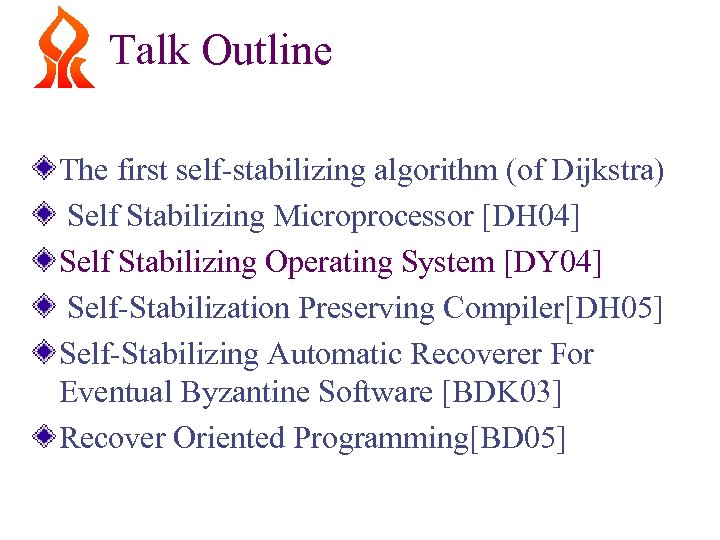 Talk Outline

The first self-stabilizing algorithm (of Dijkstra)

Self Stabilizing Microprocessor [DH04]

Self Stabilizing Operating System [DY04]

Self-Stabilization Preserving Compiler[DH05]

Self-Stabilizing Automatic Recoverer For Eventual Byzantine Software [BDK03]

Recover Oriented Programming[BD05]